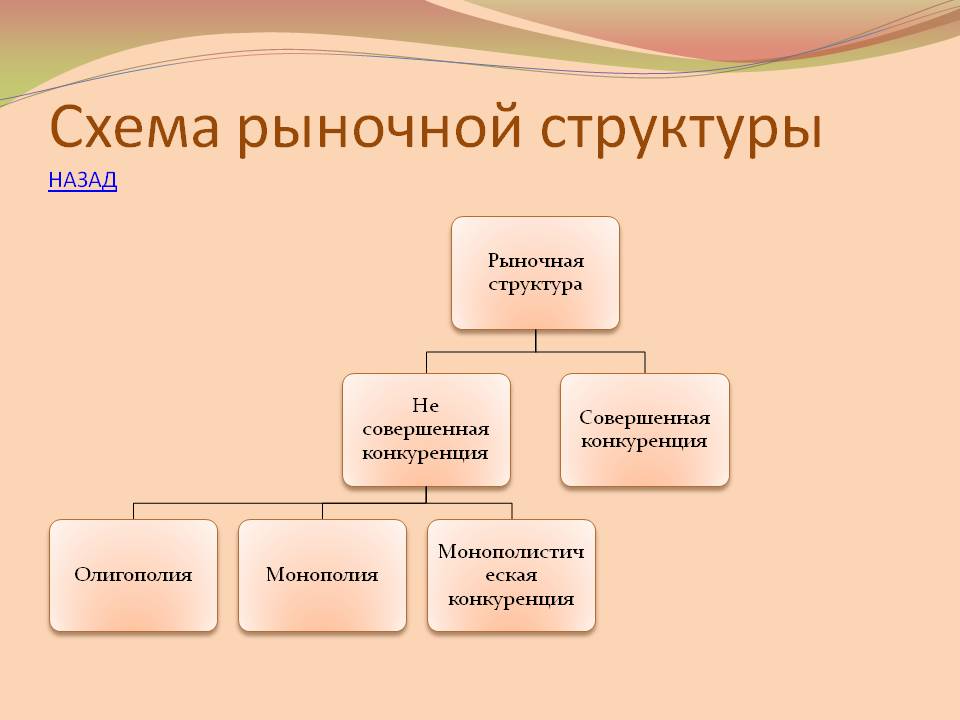 Схема рыночной структуры

НАЗАД

Рыночная структура

Не совершенная конкуренция

Совершенная конкуренция

Олигополия

Монополия

Монополистическая конкуренция